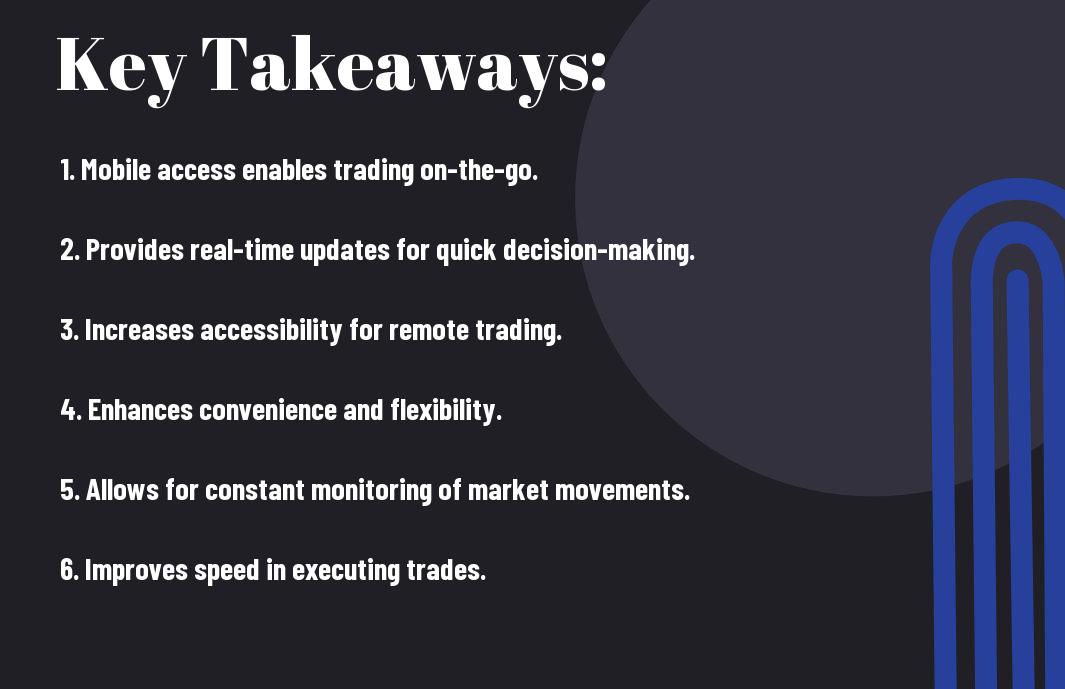 Key Takeaways:

1. Mobile access enables trading on-the-go.

2. Provides real-time updates for quick decision-making.

3. Increases accessibility for remote trading.

4. Enhances convenience and flexibility.

5. Allows for constant monitoring of market movements.

6. Improves speed in executing trades.